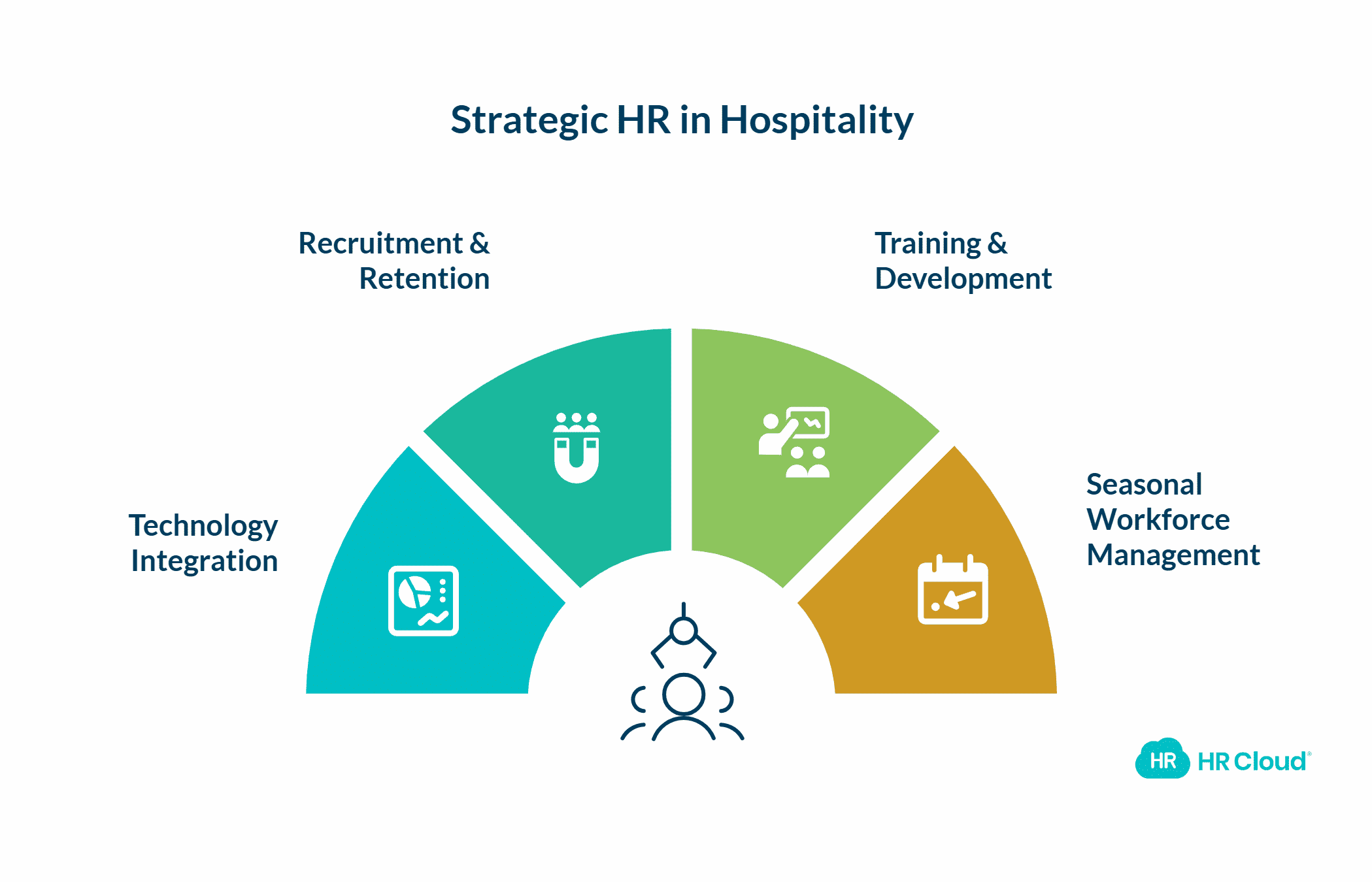 Strategic HR in Hospitality

Recruitment & Retention

Training & Development

Technology Integration

Seasonal Workforce Management

HR HR Cloud®